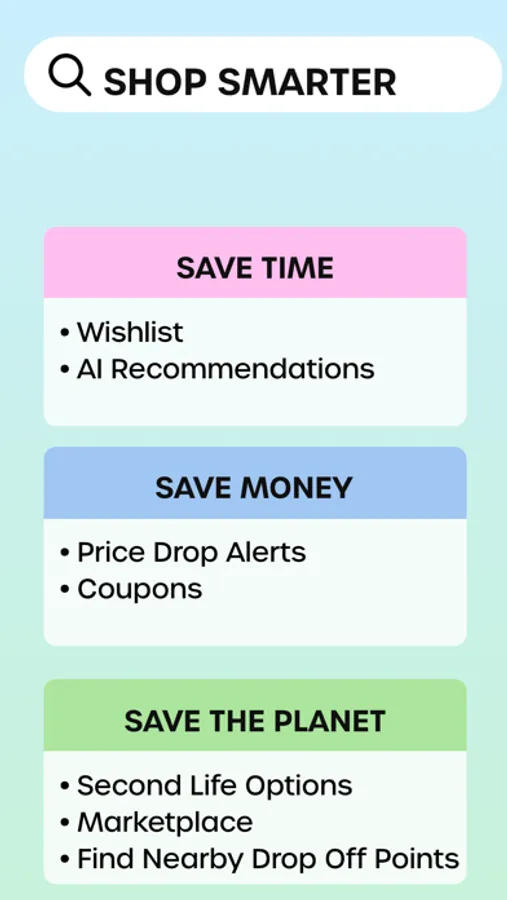 SHOP SMARTER

SAVE TIME

• Wishlist
• AI Recommendations

SAVE MONEY

• Price Drop Alerts
• Coupons

SAVE THE PLANET

• Second Life Options
• Marketplace
• Find Nearby Drop Off Points